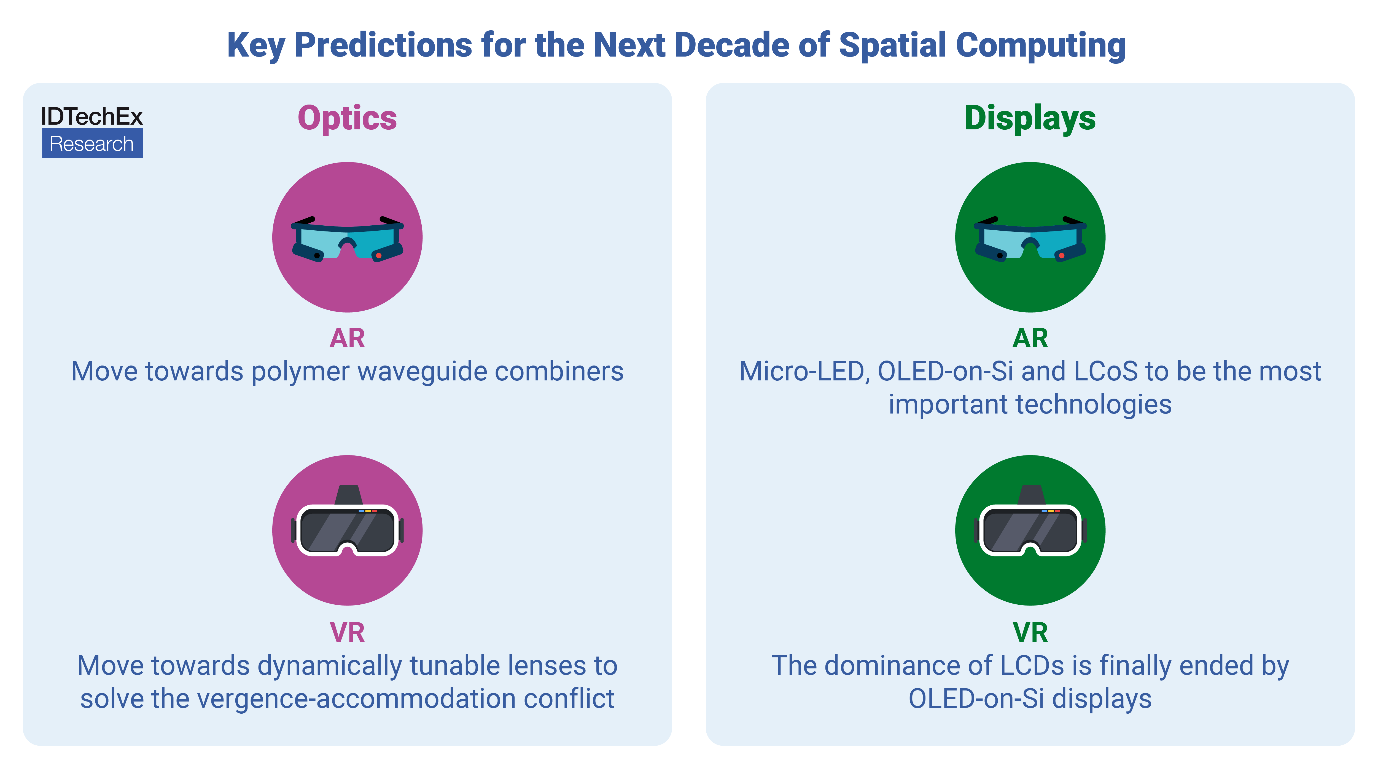 Key Predictions for the Next Decade of Spatial Computing

IDTechEx
Research

Optics

AR
Move towards polymer waveguide combiners

VR
Move towards dynamically tunable lenses to solve the vergence-accommodation conflict

Displays

AR
Micro-LED, OLED-on-Si and LCoS to be the most important technologies

VR
The dominance of LCDs is finally ended by OLED-on-Si displays